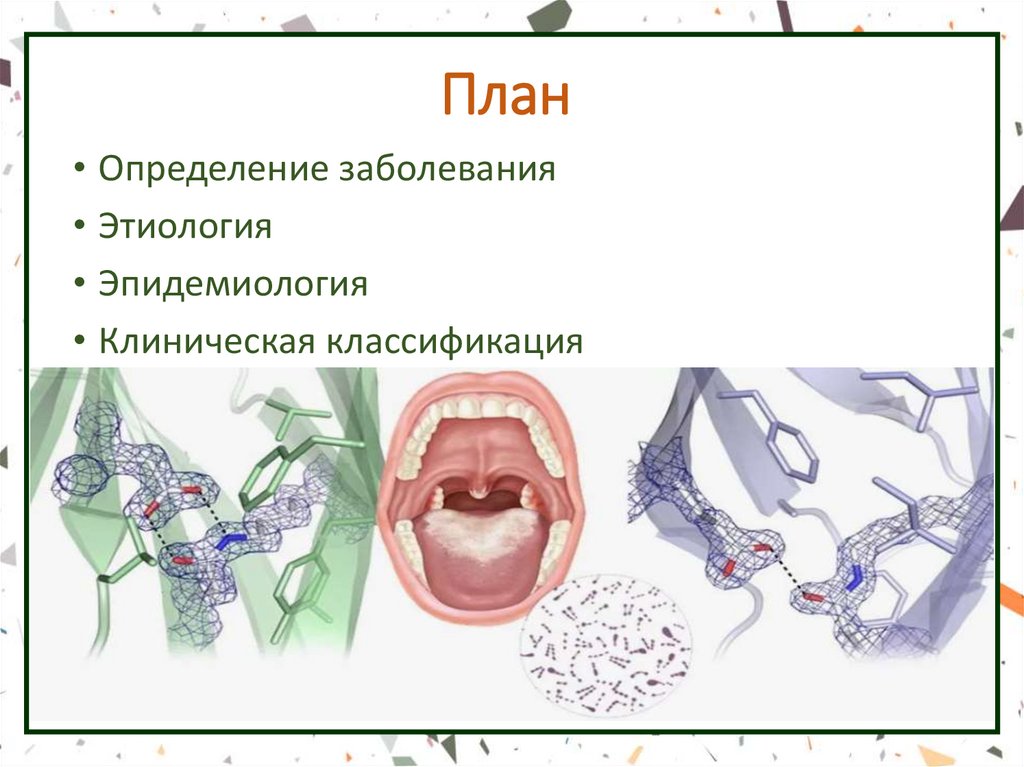 План

• Определение заболевания
• Этиология
• Эпидемиология
• Клиническая классификация